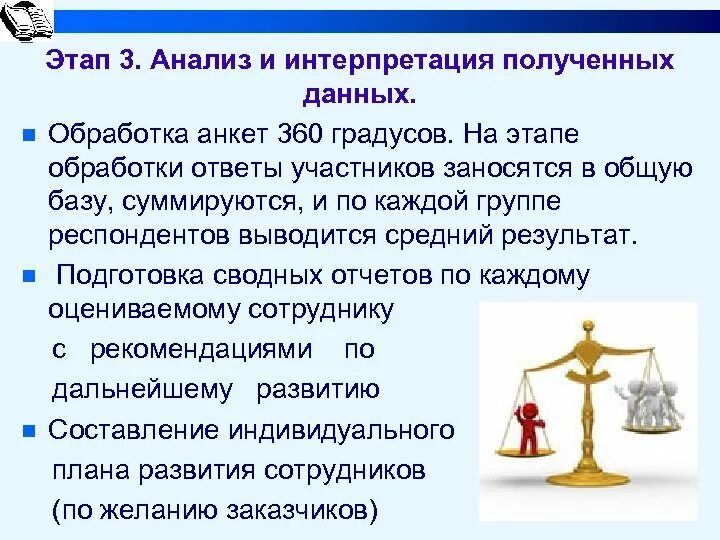 Этап 3. Анализ и интерпретация полученных данных.

Обработка анкет 360 градусов. На этапе обработки ответы участников заносятся в общую базу, суммируются, и по каждой группе респондентов выводится средний результат.

Подготовка сводных отчетов по каждому оцениваемому сотруднику с рекомендациями по дальнейшему развитию

Составление индивидуального плана развития сотрудников (по желанию заказчиков)